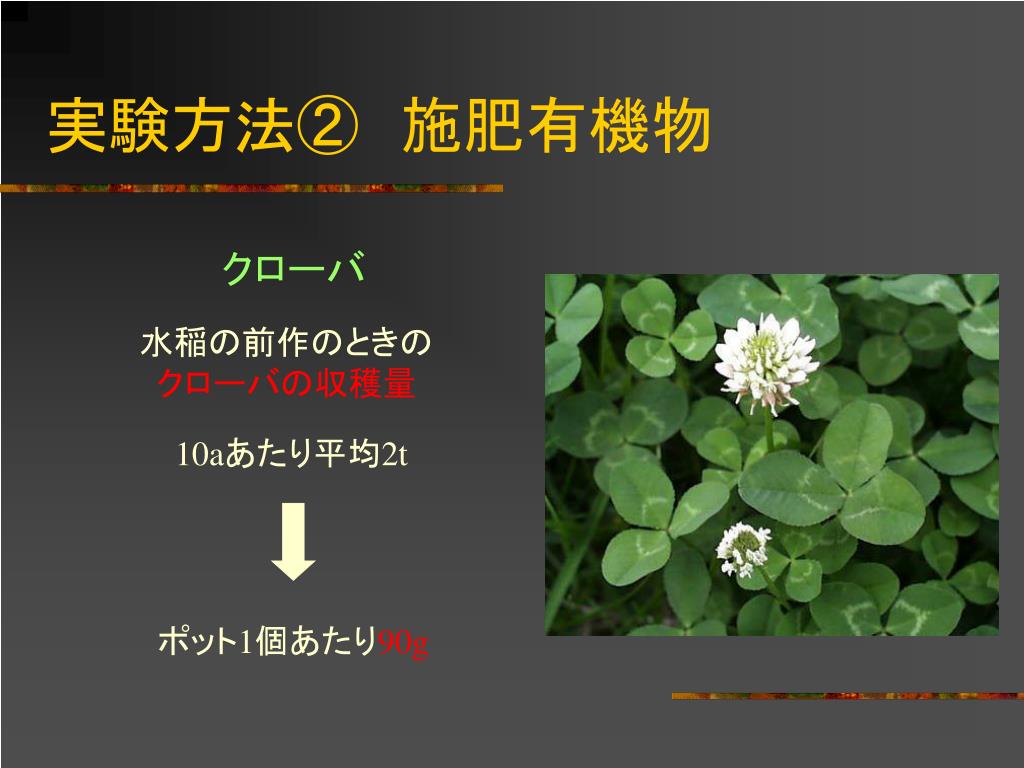 実験方法②　施肥有機物

クローバ

水稲の前作のときの
クローバの収穫量

10aあたり平均2t

ポット1個あたり90g